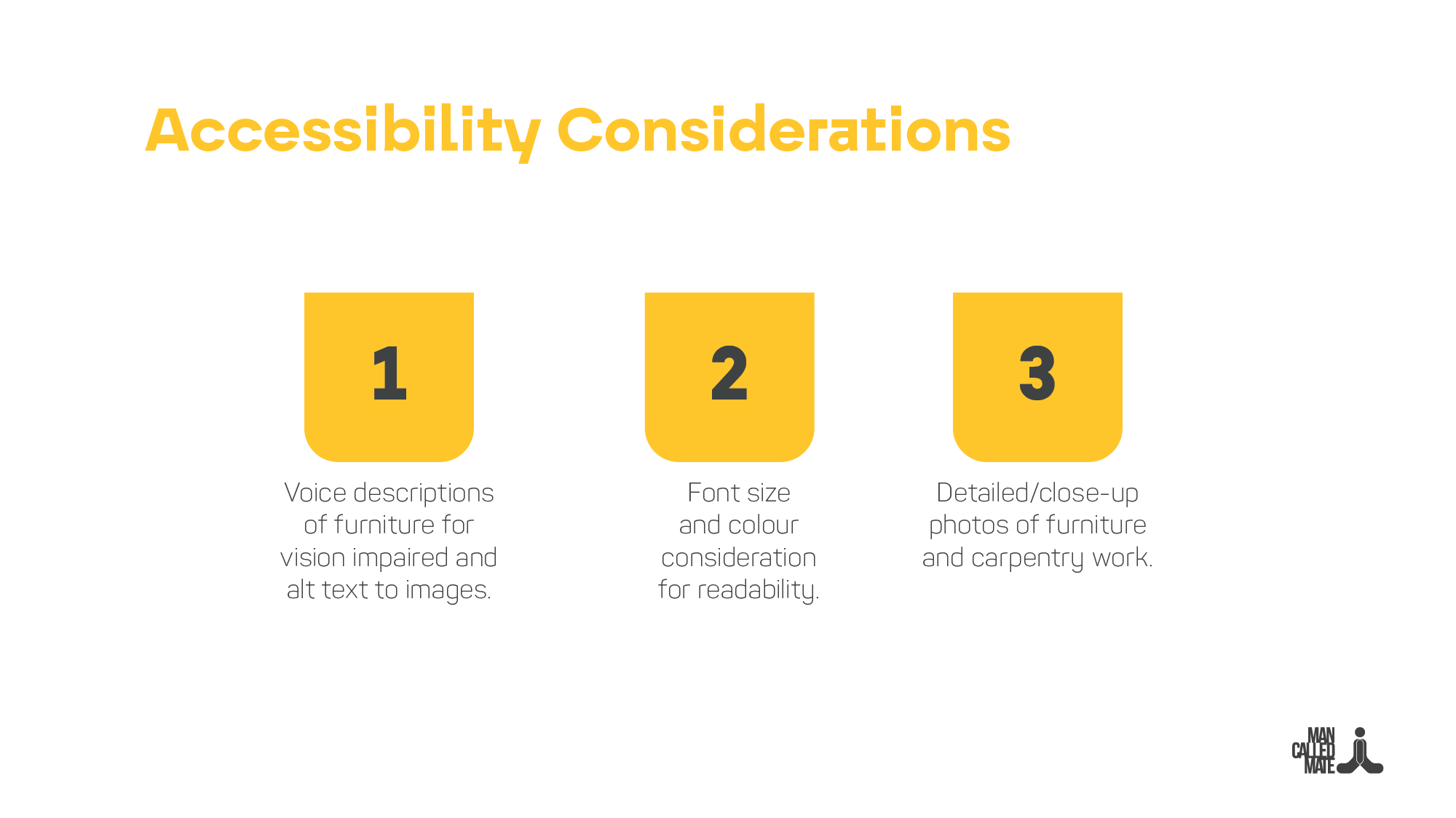 Accessibility Considerations

1

Voice descriptions of furniture for vision impaired and alt text to images.

2

Font size and colour consideration for readability.

3

Detailed/close-up photos of furniture and carpentry work.

MAN CALLED MATE